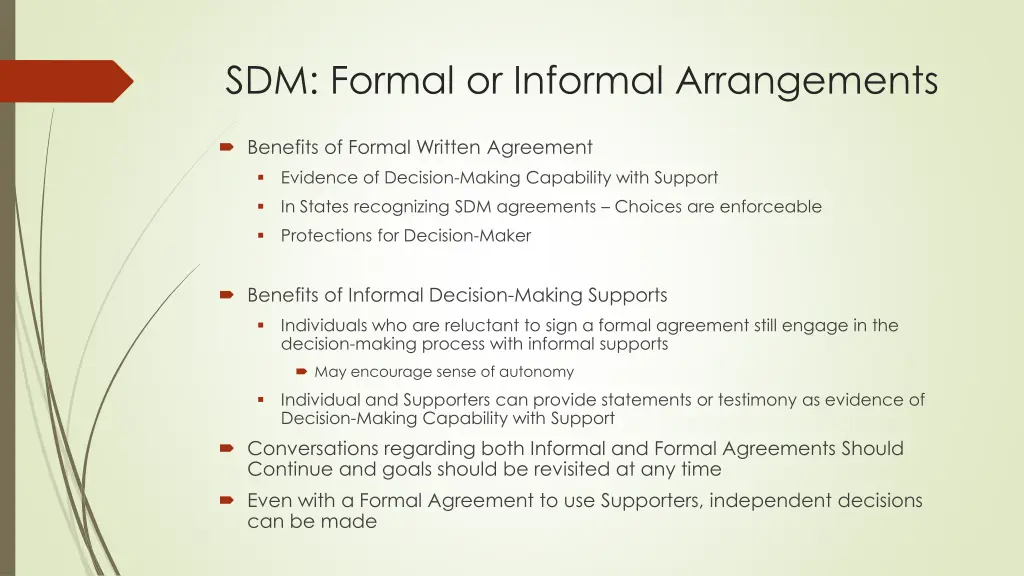 SDM: Formal or Informal Arrangements

Benefits of Formal Written Agreement

Evidence of Decision-Making Capability with Support

In States recognizing SDM agreements – Choices are enforceable

Protections for Decision-Maker

Benefits of Informal Decision-Making Supports

Individuals who are reluctant to sign a formal agreement still engage in the decision-making process with informal supports

May encourage sense of autonomy

Individual and Supporters can provide statements or testimony as evidence of Decision-Making Capability with Support

Conversations regarding both Informal and Formal Agreements Should Continue and goals should be revisited at any time

Even with a Formal Agreement to use Supporters, independent decisions can be made